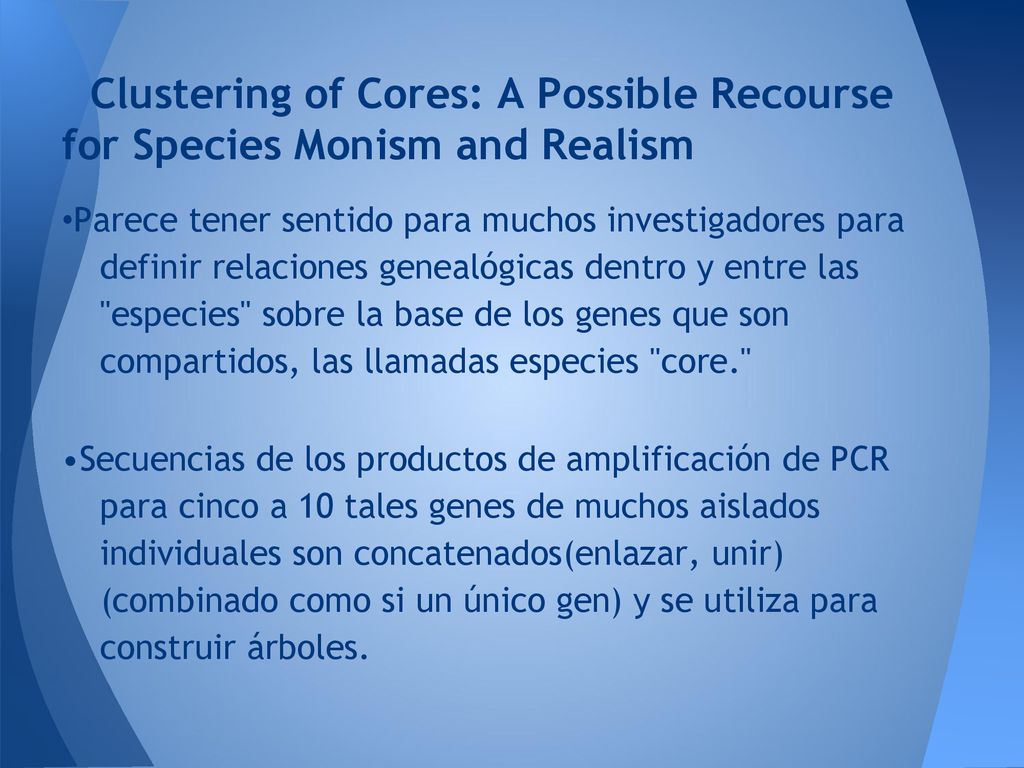 Clustering of Cores: A Possible Recourse for Species Monism and Realism

•Parece tener sentido para muchos investigadores para definir relaciones genealógicas dentro y entre las "especies" sobre la base de los genes que son compartidos, las llamadas especies "core."

•Secuencias de los productos de amplificación de PCR para cinco a 10 tales genes de muchos aislados individuales son concatenados(enlazar, unir) (combinado como si un único gen) y se utiliza para construir árboles.